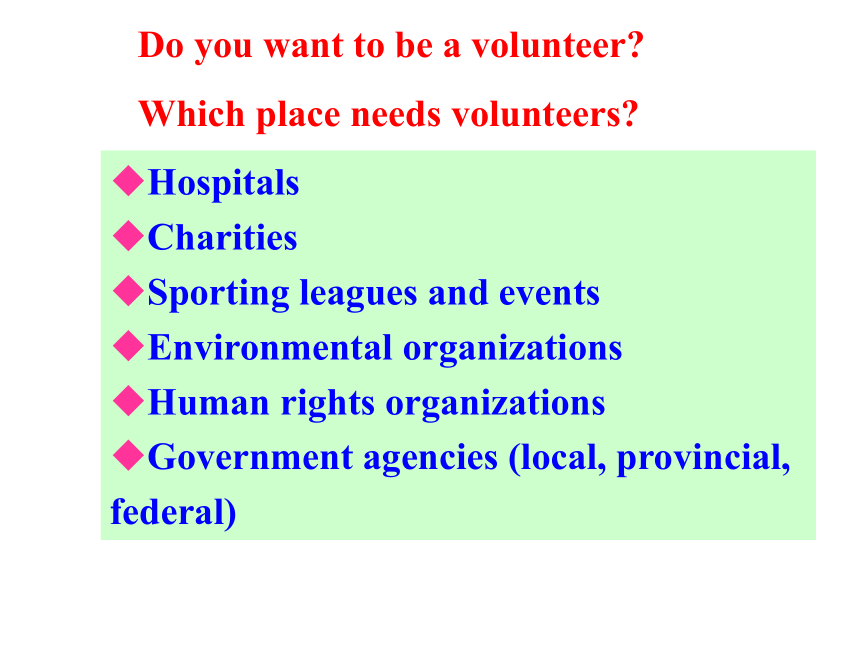 Do you want to be a volunteer?

Which place needs volunteers?

◆Hospitals
◆Charities
◆Sporting leagues and events
◆Environmental organizations
◆Human rights organizations
◆Government agencies (local, provincial, federal)